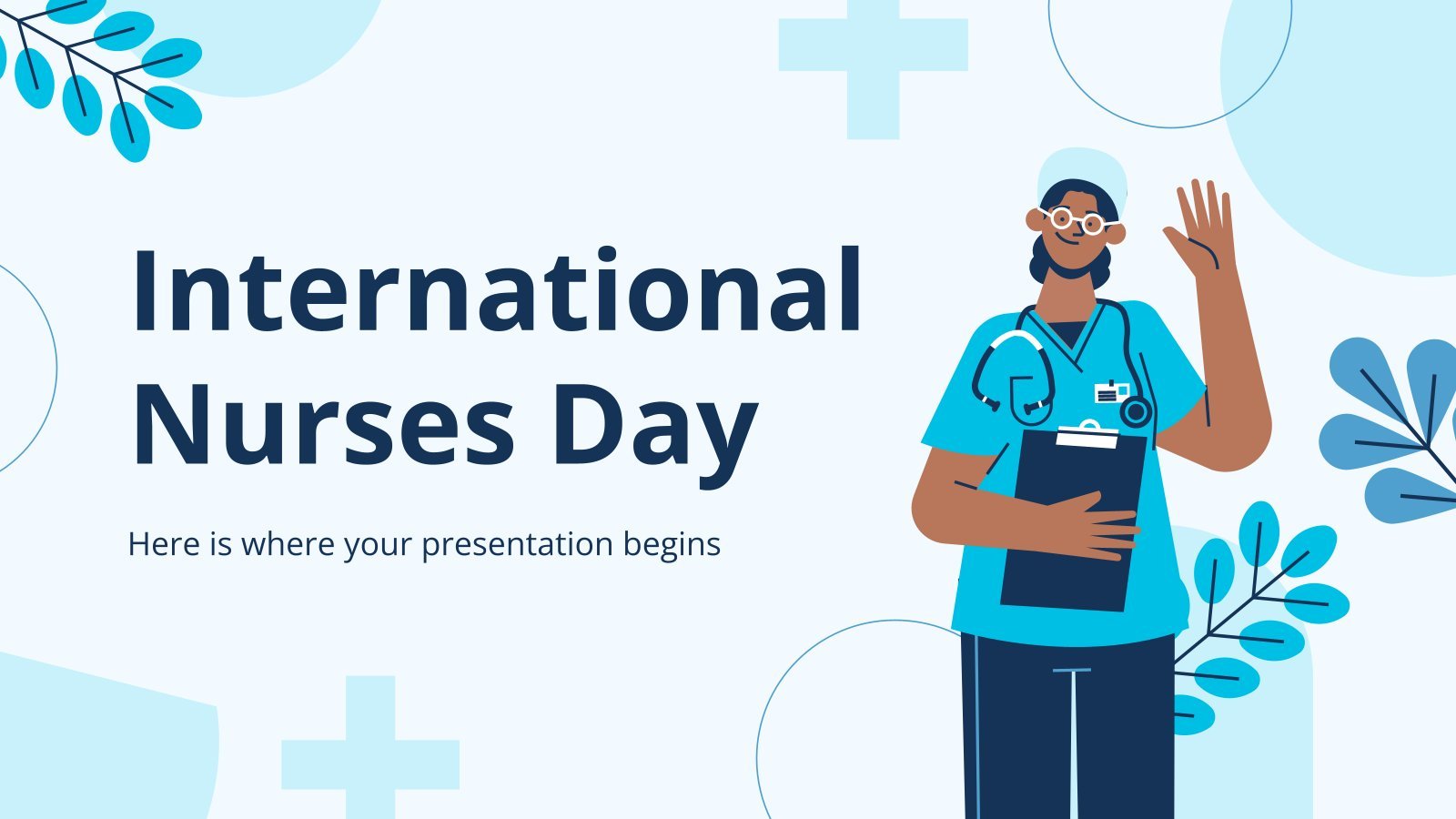 International Nurses Day

Here is where your presentation begins